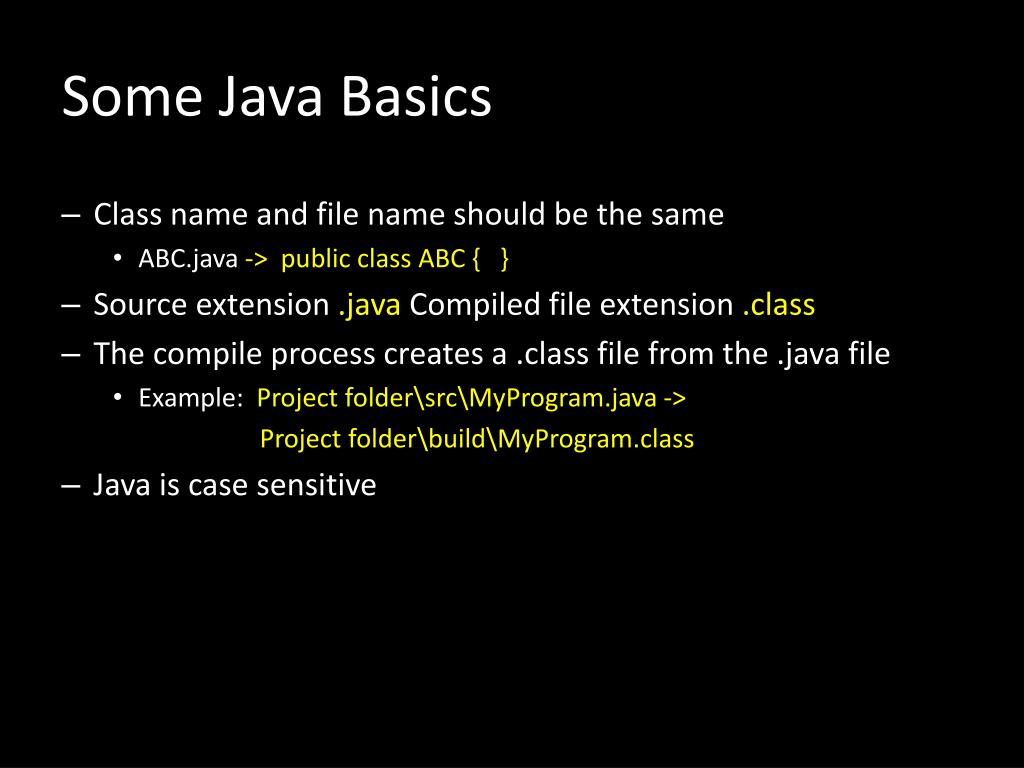 Some Java Basics

– Class name and file name should be the same
  • ABC.java -> public class ABC { }
– Source extension .java Compiled file extension .class
– The compile process creates a .class file from the .java file
  • Example: Project folder\src\MyProgram.java ->
    Project folder\build\MyProgram.class
– Java is case sensitive